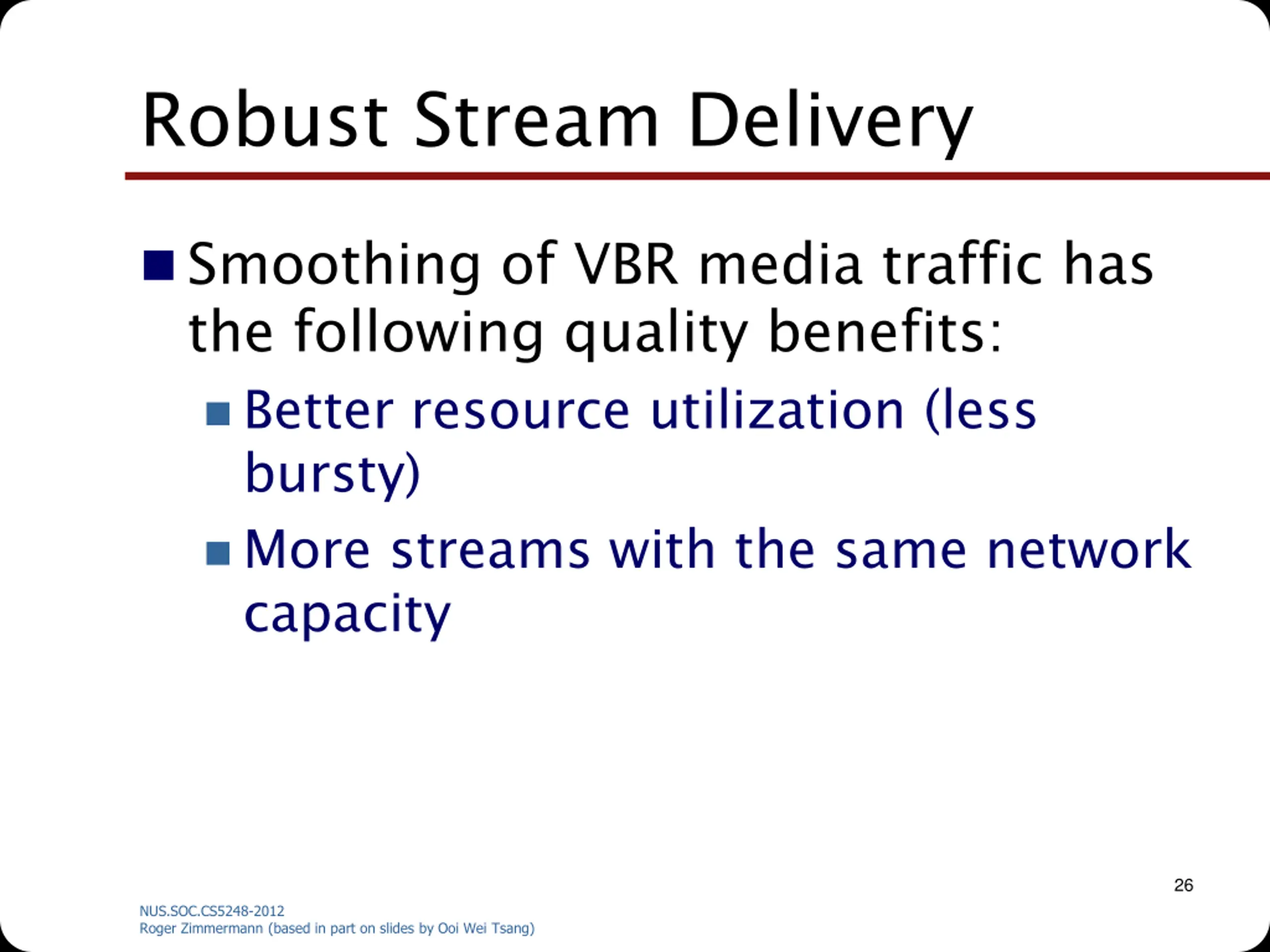 Robust Stream Delivery

Smoothing of VBR media traffic has the following quality benefits:

Better resource utilization (less bursty)

More streams with the same network capacity

26

NUS.SOC.CS5248-2012
Roger Zimmermann (based in part on slides by Ooi Wei Tsang)